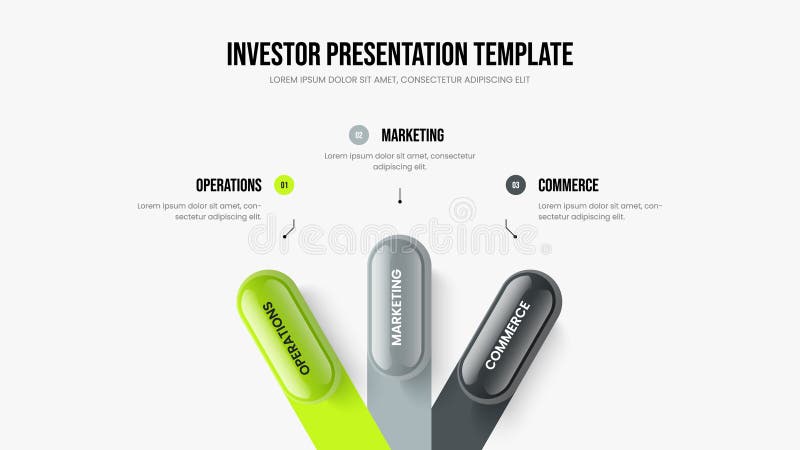 INVESTOR PRESENTATION TEMPLATE

LOREM IPSUM DOLOR SIT AMET, CONSECTETUR ADIPISCING ELIT

02 MARKETING

Lorem ipsum dolor sit amet, consectetur adipiscing elit.

OPERATIONS 01

Lorem ipsum dolor sit amet, consectetur adipiscing elit.

03 COMMERCE

Lorem ipsum dolor sit amet, consectetur adipiscing elit.

dreamstime

OPERATIONS

MARKETING

COMMERCE